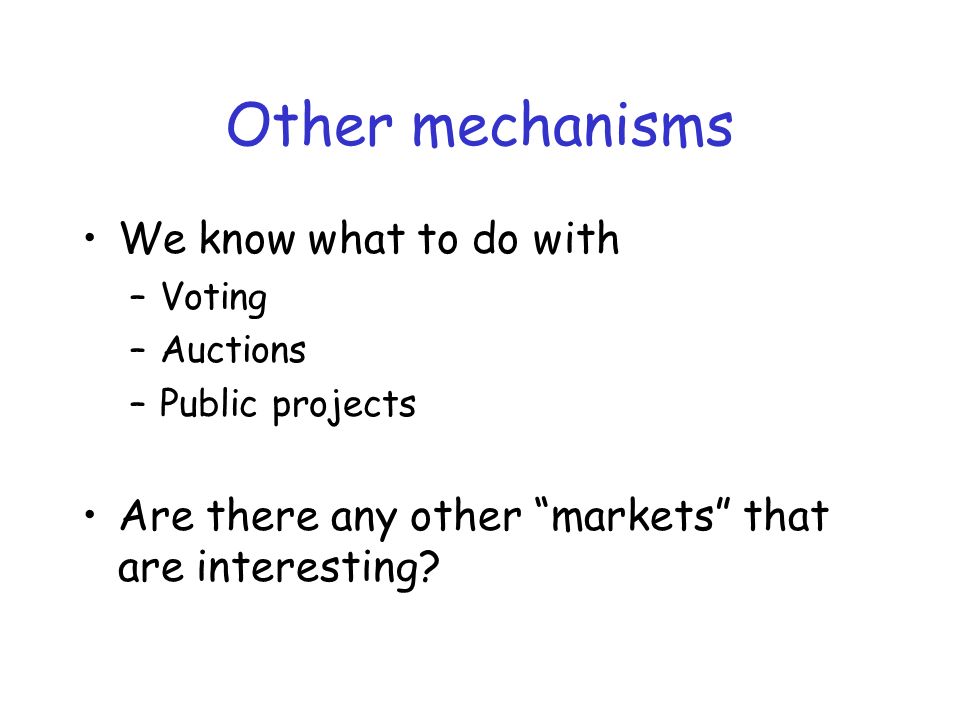 Other mechanisms

• We know what to do with
  – Voting
  – Auctions
  – Public projects

• Are there any other “markets” that are interesting?